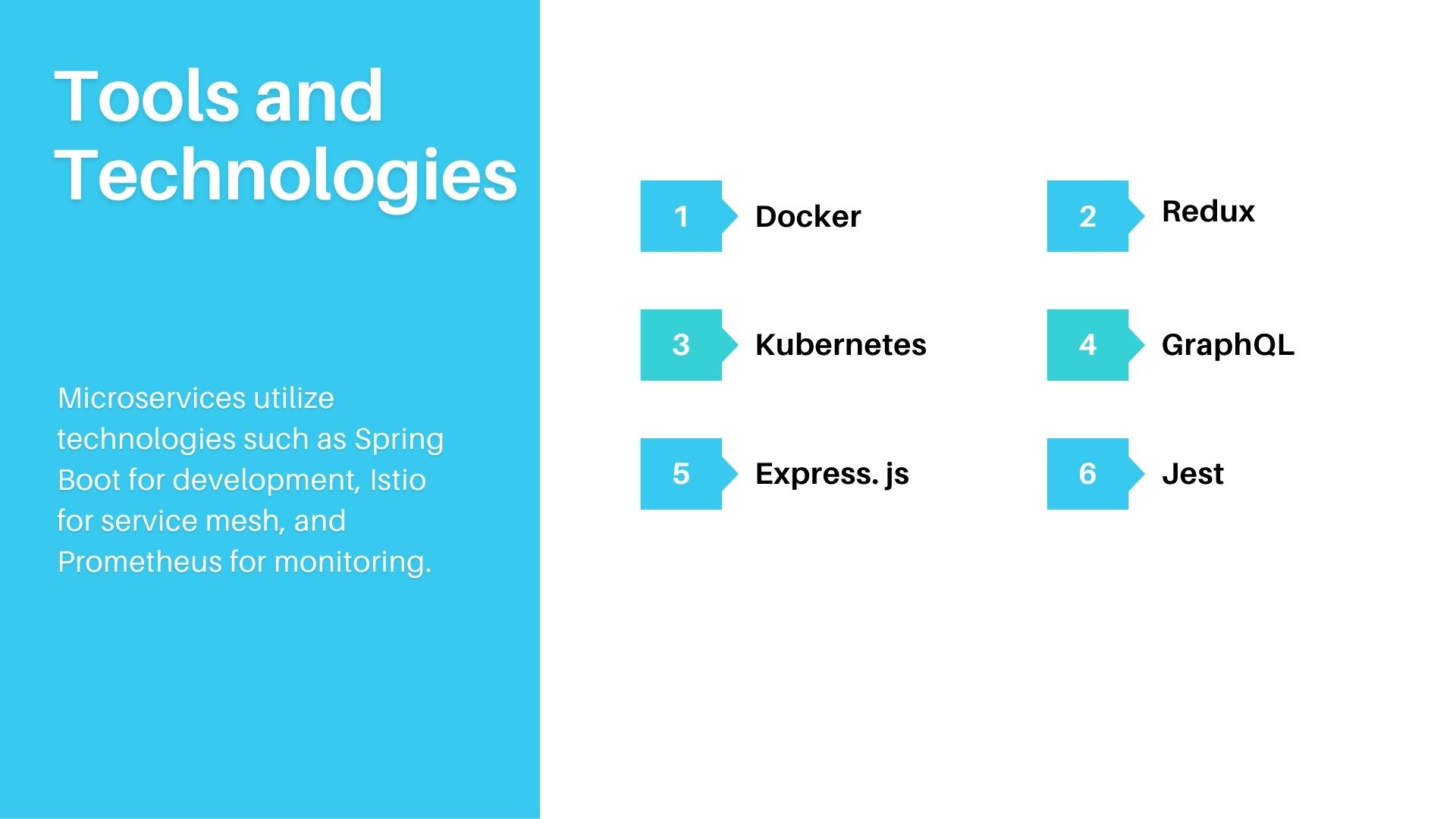 Tools and Technologies

Microservices utilize technologies such as Spring Boot for development, Istio for service mesh, and Prometheus for monitoring.

1 Docker

2 Redux

3 Kubernetes

4 GraphQL

5 Express. js

6 Jest